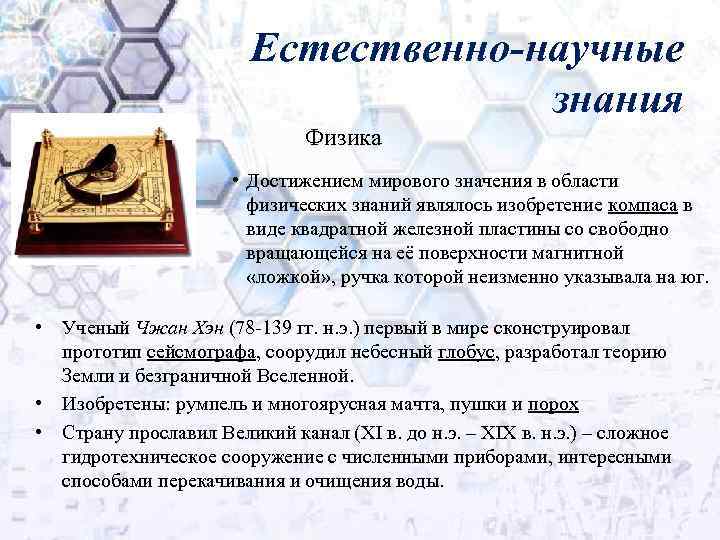 Естественно-научные знания

Физика

• Достижением мирового значения в области физических знаний являлось изобретение компаса в виде квадратной железной пластины со свободно вращающейся на её поверхности магнитной «ложкой», ручка которой неизменно указывала на юг.

• Ученый Чжан Хэн (78-139 гг. н.э.) первый в мире сконструировал прототип сейсмографа, соорудил небесный глобус, разработал теорию Земли и безграничной Вселенной.

• Изобретены: румпель и многоярусная мачта, пушки и порох

• Страну прославил Великий канал (XI в. до н.э. – XIX в. н.э.) – сложное гидротехническое сооружение с численными приборами, интересными способами перекачивания и очищения воды.